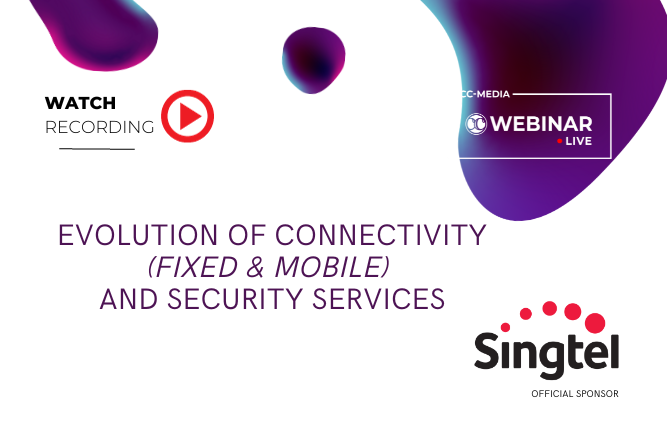 WATCH
RECORDING

CC-MEDIA
WEBINAR
LIVE

EVOLUTION OF CONNECTIVITY
(FIXED & MOBILE)
AND SECURITY SERVICES

Singtel
OFFICIAL SPONSOR